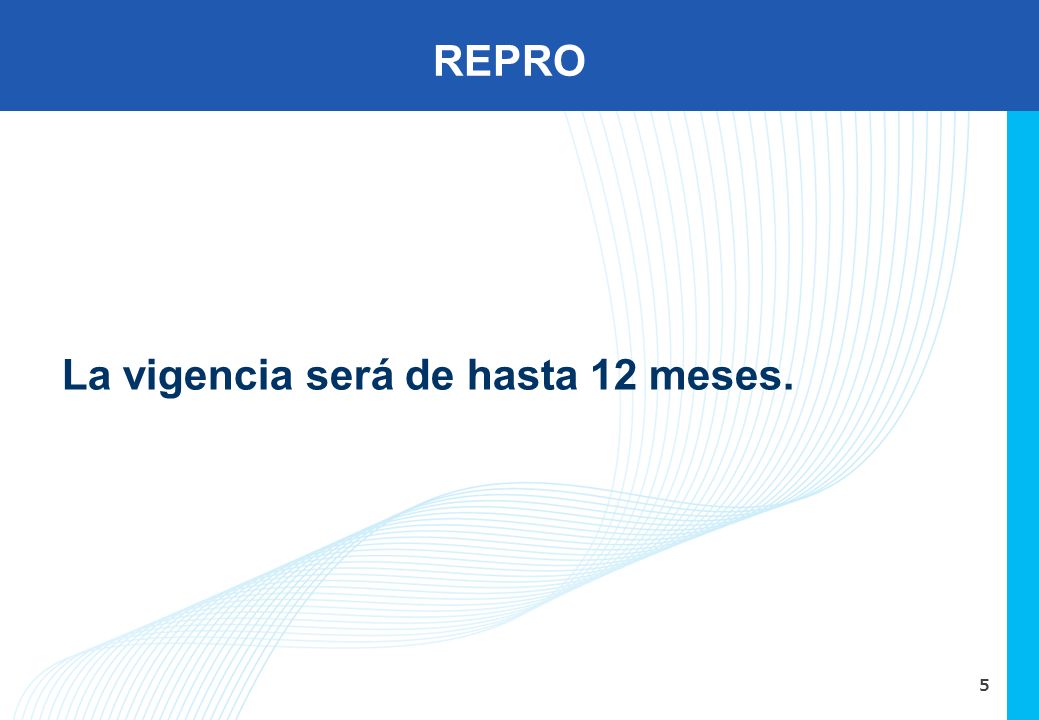 REPRO

La vigencia será de hasta 12 meses.

5